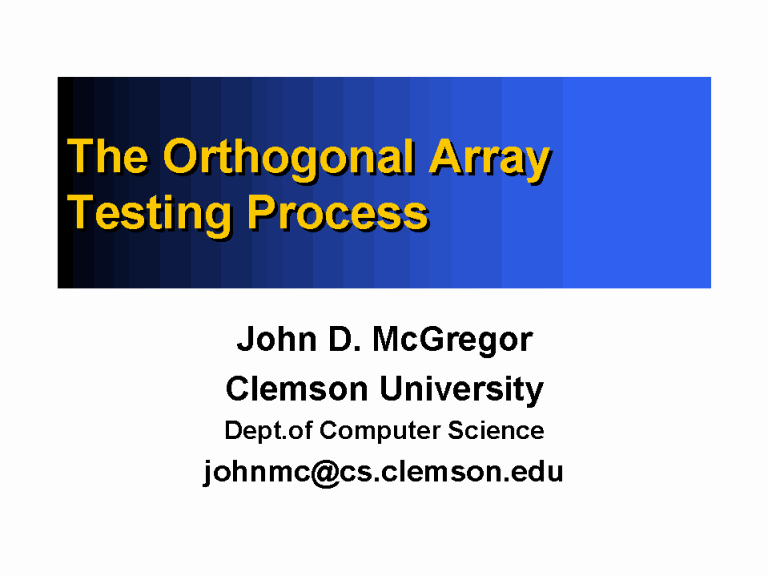 The Orthogonal Array Testing Process

John D. McGregor
Clemson University
Dept.of Computer Science
johnmc@cs.clemson.edu